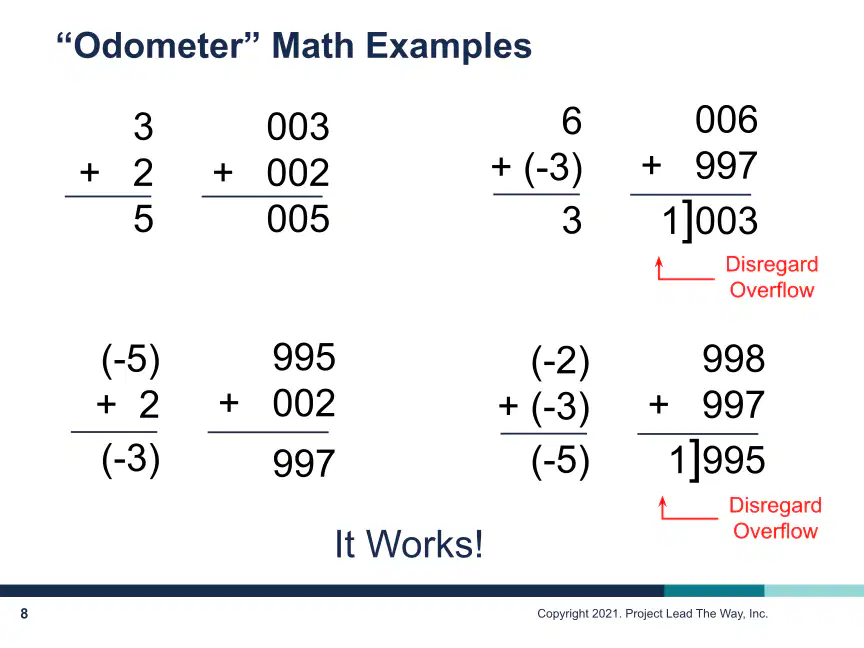 “Odometer” Math Examples

3
+ 2
5

003
+ 002
005

6
+ (-3)
3

006
+ 997
1]003

Disregard Overflow

(-5)
+ 2
(-3)

995
+ 002
997

(-2)
+ (-3)
(-5)

998
+ 997
1]995

Disregard Overflow

It Works!

8

Copyright 2021. Project Lead The Way, Inc.